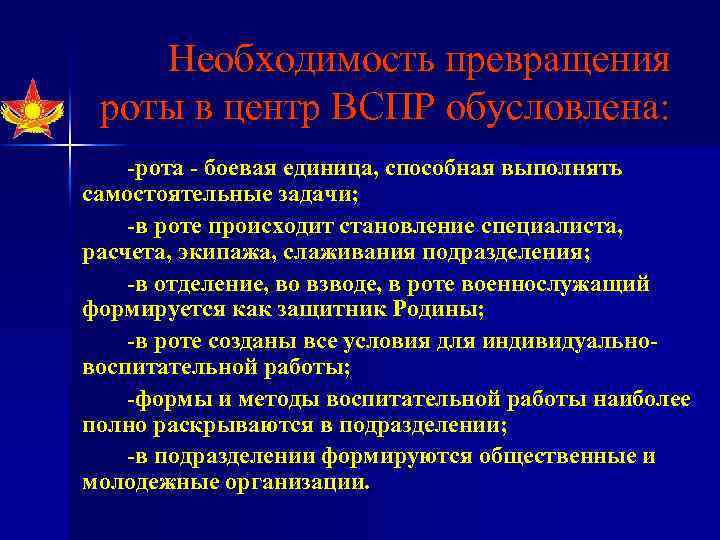 Необходимость превращения роты в центр ВСПР обусловлена:

-рота - боевая единица, способная выполнять самостоятельные задачи;

-в роте происходит становление специалиста, расчета, экипажа, слаживания подразделения;

-в отделение, во взводе, в роте военнослужащий формируется как защитник Родины;

-в роте созданы все условия для индивидуально-воспитательной работы;

-формы и методы воспитательной работы наиболее полно раскрываются в подразделении;

-в подразделении формируются общественные и молодежные организации.